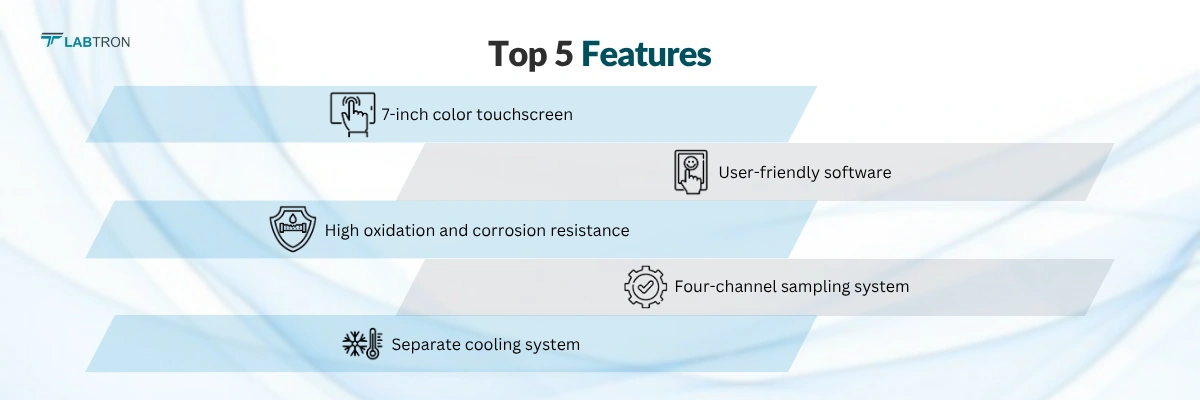 LABTRON

Top 5 Features

7-inch color touchscreen

User-friendly software

High oxidation and corrosion resistance

Four-channel sampling system

Separate cooling system